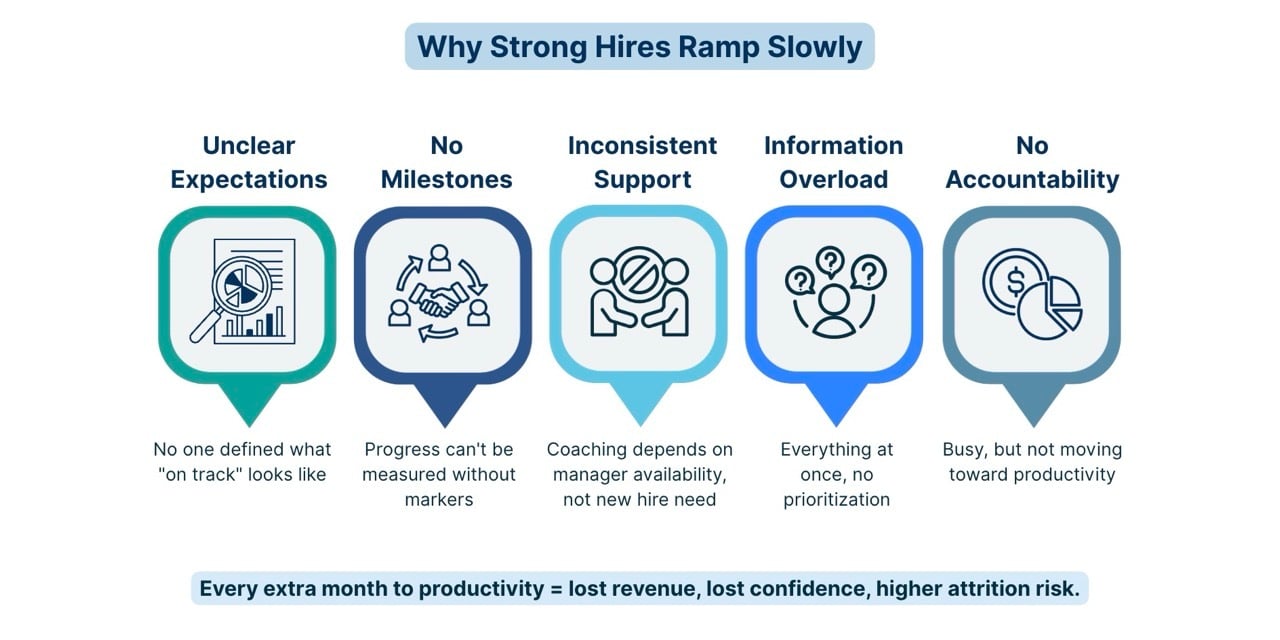 Why Strong Hires Ramp Slowly

Unclear Expectations

No one defined what "on track" looks like

No Milestones

Progress can't be measured without markers

Inconsistent Support

Coaching depends on manager availability, not new hire need

Information Overload

Everything at once, no prioritization

No Accountability

Busy, but not moving toward productivity

Every extra month to productivity = lost revenue, lost confidence, higher attrition risk.